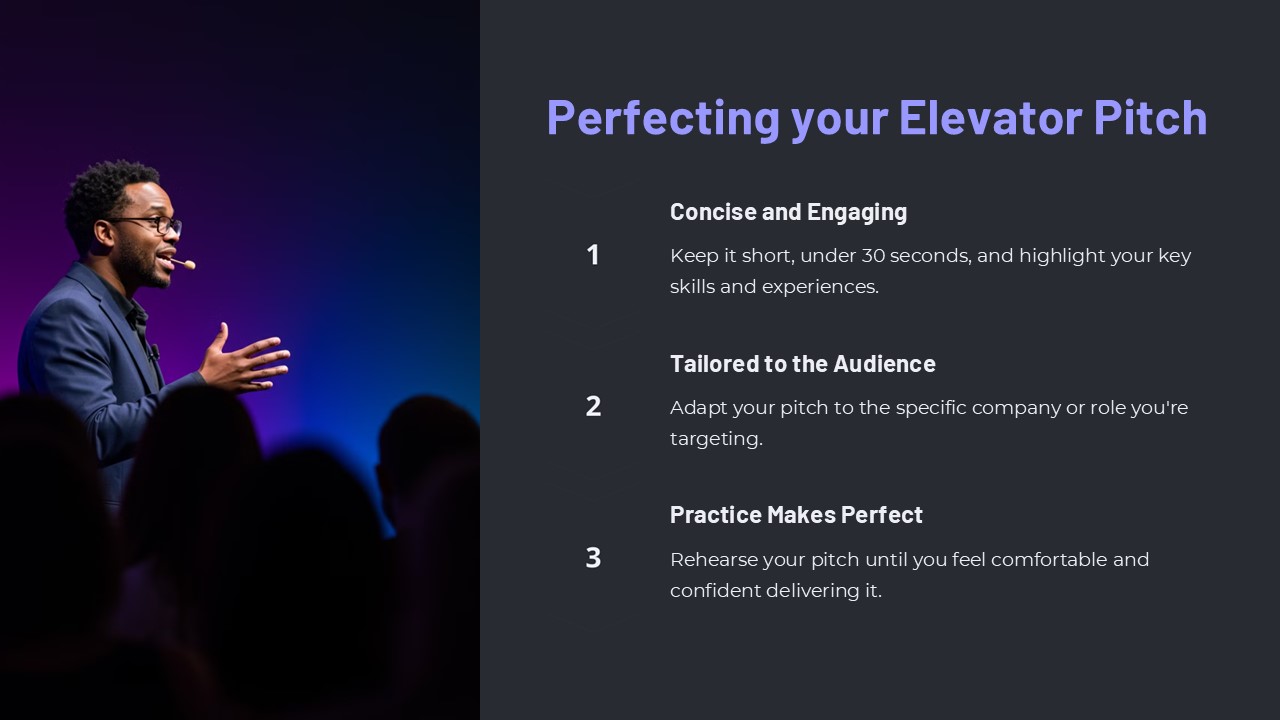 Perfecting your Elevator Pitch

1

Concise and Engaging

Keep it short, under 30 seconds, and highlight your key skills and experiences.

2

Tailored to the Audience

Adapt your pitch to the specific company or role you're targeting.

3

Practice Makes Perfect

Rehearse your pitch until you feel comfortable and confident delivering it.